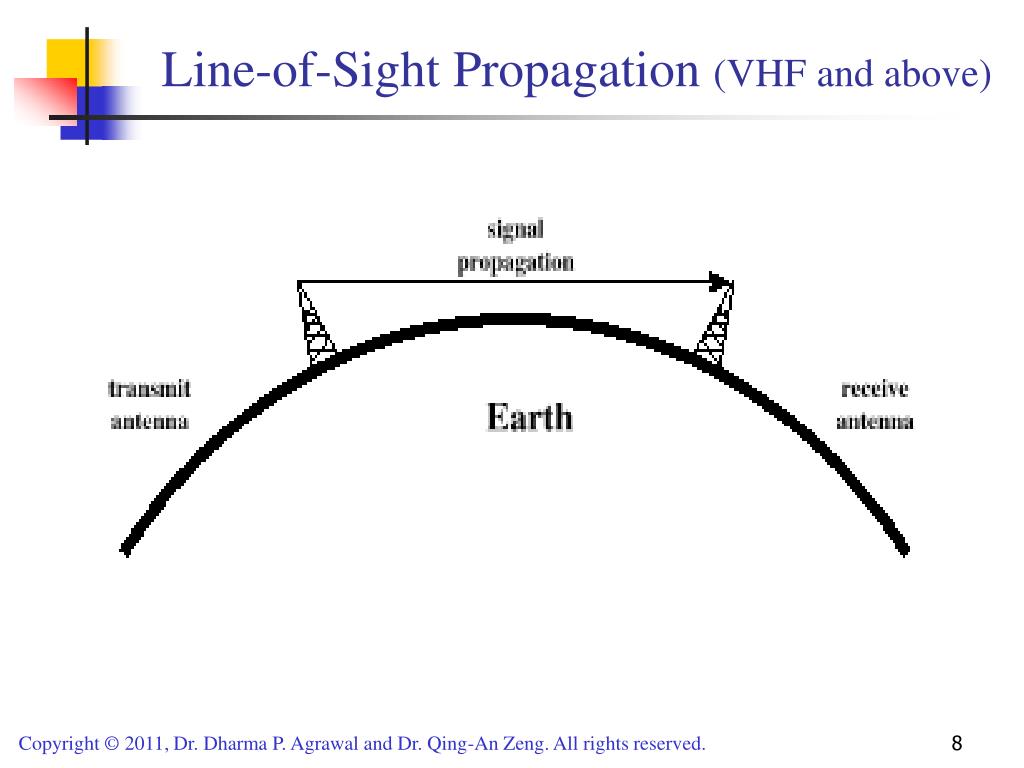 Line-of-Sight Propagation (VHF and above)

signal propagation

transmit antenna

Earth

receive antenna

Copyright © 2011, Dr. Dharma P. Agrawal and Dr. Qing-An Zeng. All rights reserved.

8